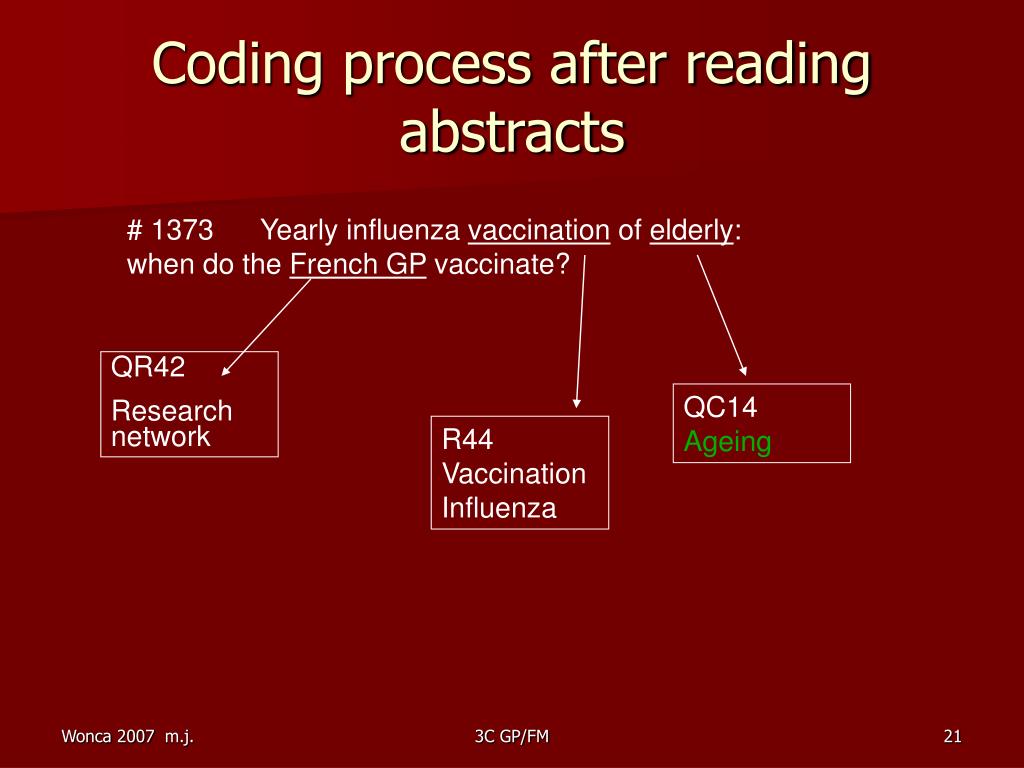 Coding process after reading abstracts

# 1373 Yearly influenza vaccination of elderly: when do the French GP vaccinate?

QR42
Research network

R44
Vaccination
Influenza

QC14
Ageing

Wonca 2007 m.j.

3C GP/FM

21